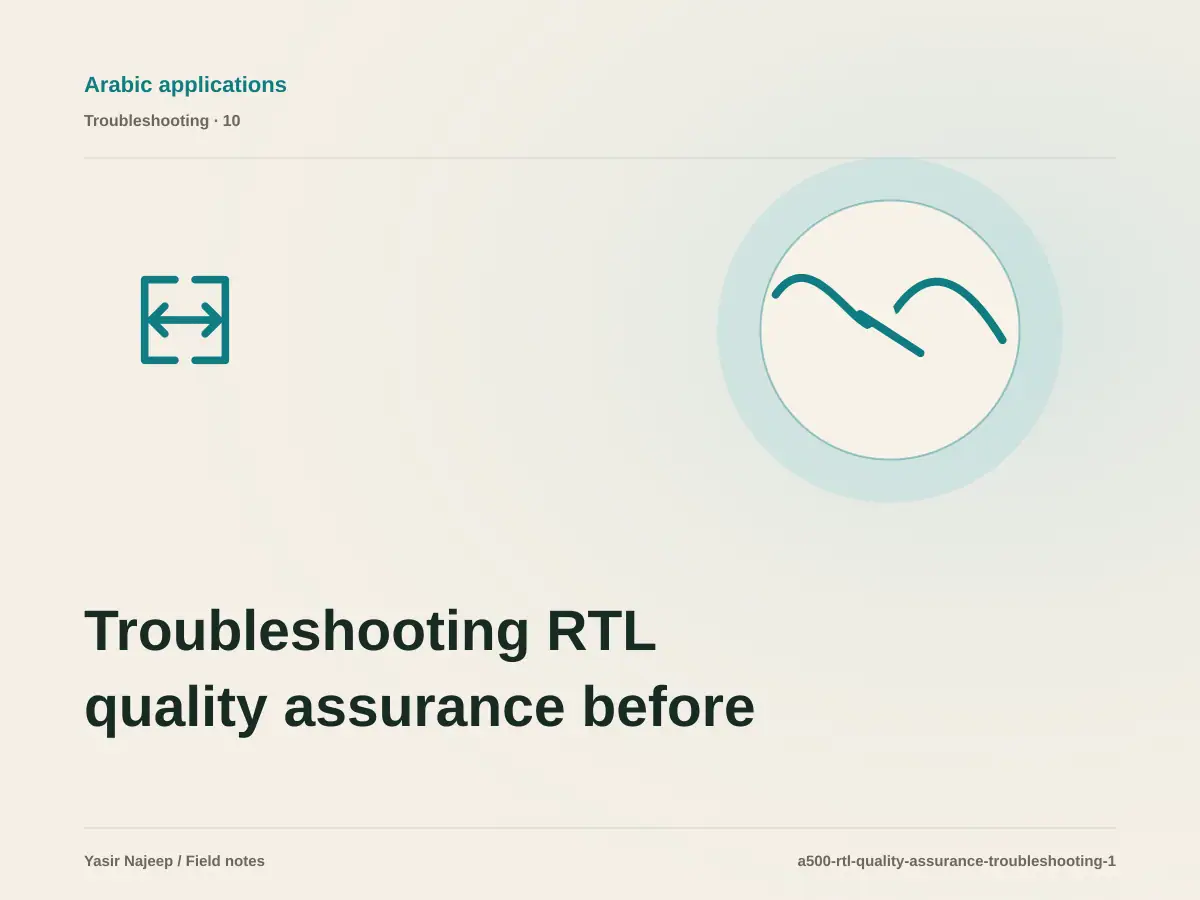 Arabic applications

Troubleshooting · 10

Troubleshooting RTL quality assurance before

Yasir Najeep / Field notes

a500-rtl-quality-assurance-troubleshooting-1